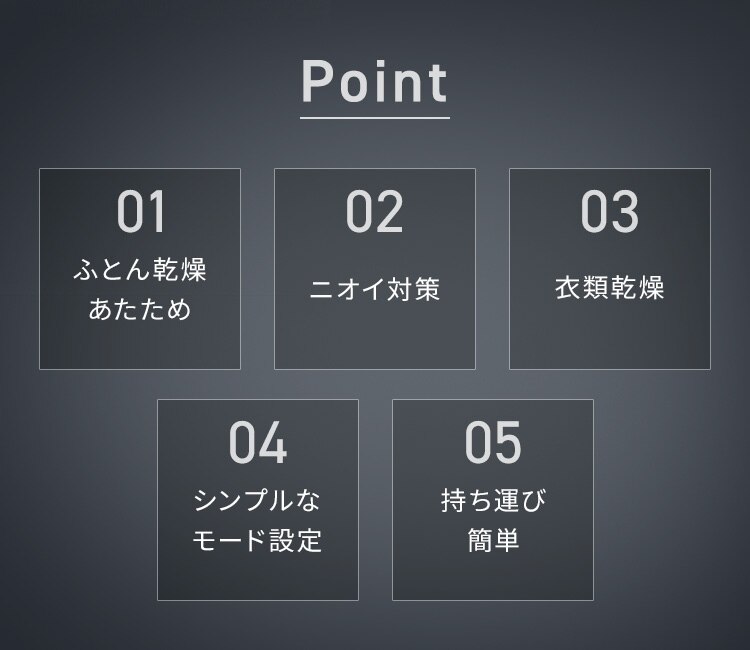 Point

01
ふとん乾燥
あたため

02
ニオイ対策

03
衣類乾燥

04
シンプルな
モード設定

05
持ち運び
簡単